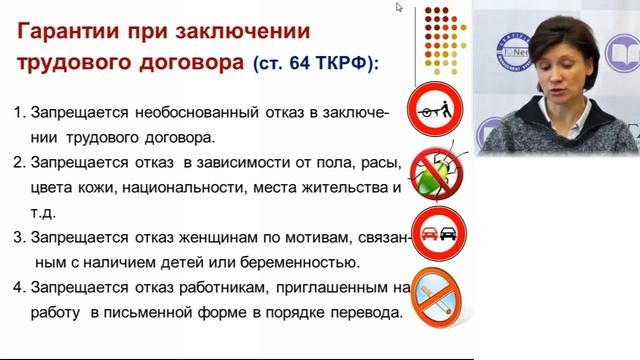 Гарантии при заключении трудового договора (ст. 64 ТКРФ):

1. Запрещается необоснованный отказ в заключении трудового договора.

2. Запрещается отказ в зависимости от пола, расы, цвета кожи, национальности, места жительства и т.д.

3. Запрещается отказ женщинам по мотивам, связанным с наличием детей или беременностью.

4. Запрещается отказ работникам, приглашенным на работу в письменной форме в порядке перевода.